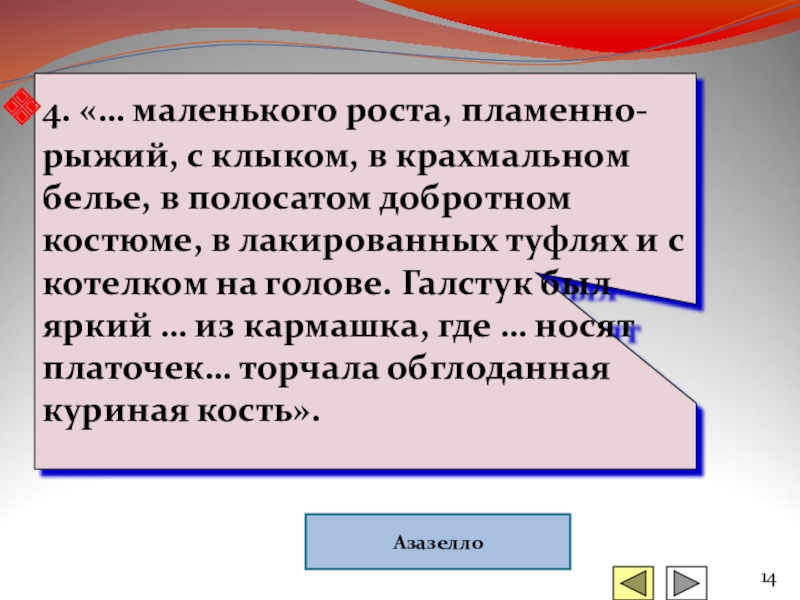 4. «… маленького роста, пламенно-рыжий, с клыком, в крахмальном белье, в полосатом добротном костюме, в лакированных туфлях и с котелком на голове. Галстук был яркий … из кармашка, где … носят платочек… торчала обглоданная куриная кость».

Азазелло

14